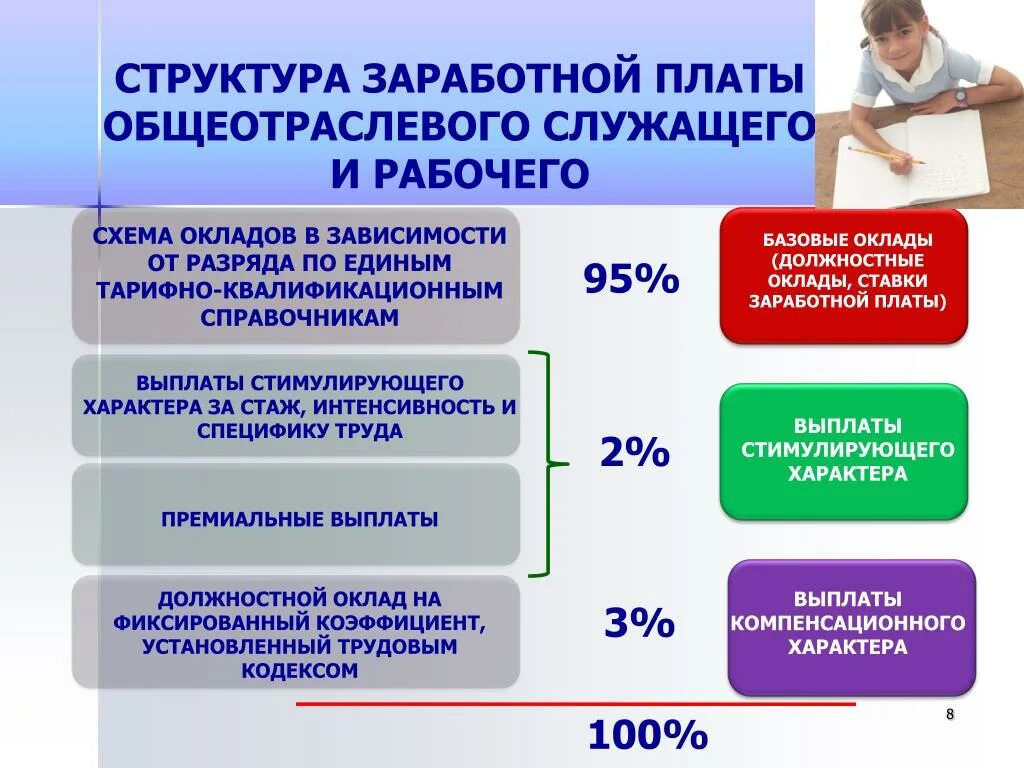 СТРУКТУРА ЗАРАБОТНОЙ ПЛАТЫ ОБЩЕОТРАСЛЕВОГО СЛУЖАЩЕГО И РАБОЧЕГО

СХЕМА ОКЛАДОВ В ЗАВИСИМОСТИ ОТ РАЗРЯДА ПО ЕДИНЫМ ТАРИФНО-КВАЛИФИКАЦИОННЫМ СПРАВОЧНИКАМ

95%

БАЗОВЫЕ ОКЛАДЫ (ДОЛЖНОСТНЫЕ ОКЛАДЫ, СТАВКИ ЗАРАБОТНОЙ ПЛАТЫ)

ВЫПЛАТЫ СТИМУЛИРУЮЩЕГО ХАРАКТЕРА ЗА СТАЖ, ИНТЕНСИВНОСТЬ И СПЕЦИФИКУ ТРУДА

ПРЕМИАЛЬНЫЕ ВЫПЛАТЫ

2%

ВЫПЛАТЫ СТИМУЛИРУЮЩЕГО ХАРАКТЕРА

ДОЛЖНОСТНОЙ ОКЛАД НА ФИКСИРОВАННЫЙ КОЭФФИЦИЕНТ, УСТАНОВЛЕННЫЙ ТРУДОВЫМ КОДЕКСОМ

3%

ВЫПЛАТЫ КОМПЕНСАЦИОННОГО ХАРАКТЕРА

100%

8